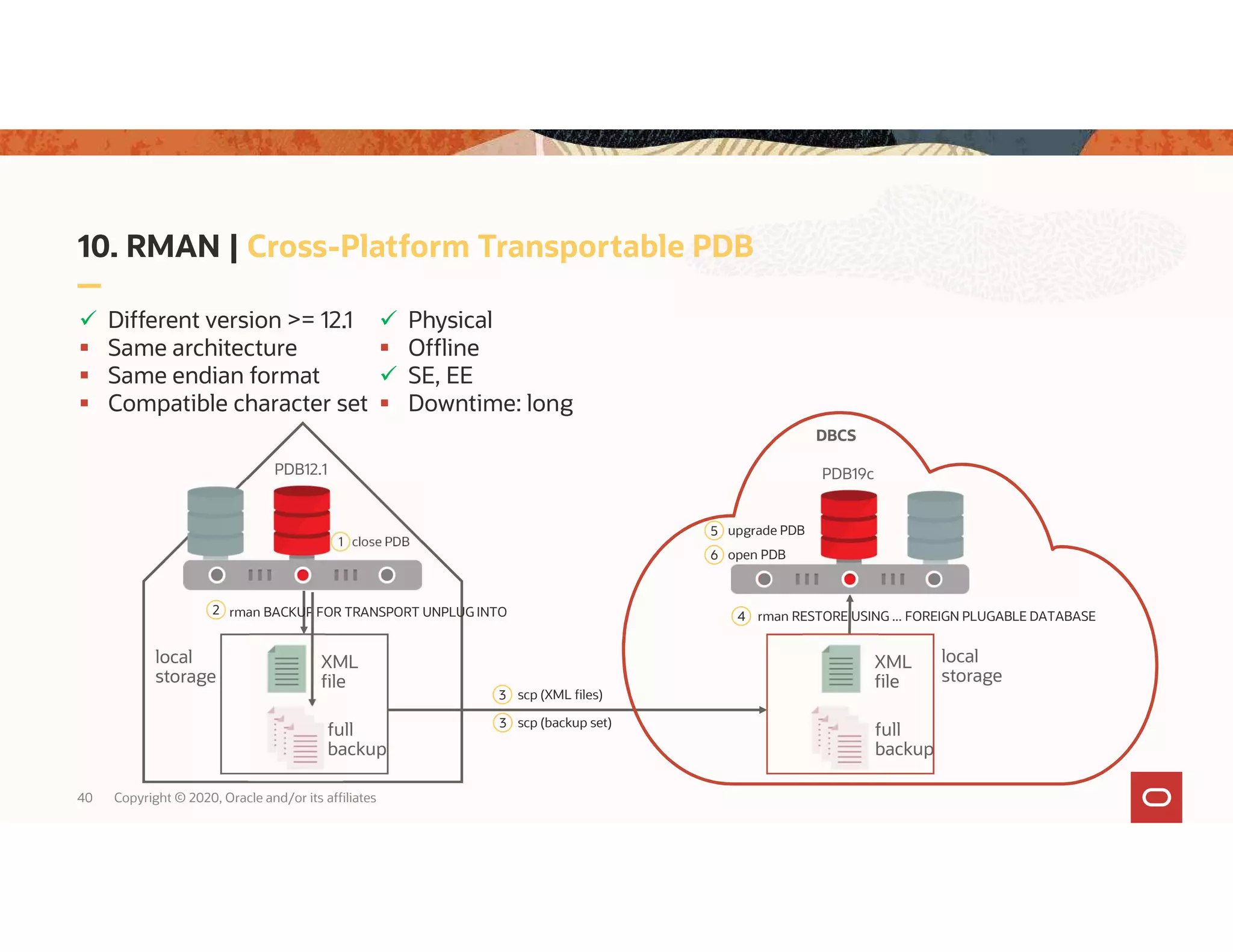 10. RMAN | Cross-Platform Transportable PDB

✓ Different version >= 12.1
▪ Same architecture
▪ Same endian format
▪ Compatible character set

✓ Physical
▪ Offline
✓ SE, EE
▪ Downtime: long

PDB12.1

1 close PDB

2 rman BACKUP FOR TRANSPORT UNPLUG INTO

local storage

XML file

full backup

3 scp (XML files)

3 scp (backup set)

DBCS

PDB19c

5 upgrade PDB

6 open PDB

4 rman RESTORE USING ... FOREIGN PLUGABLE DATABASE

XML file

full backup

local storage

40 Copyright © 2020, Oracle and/or its affiliates